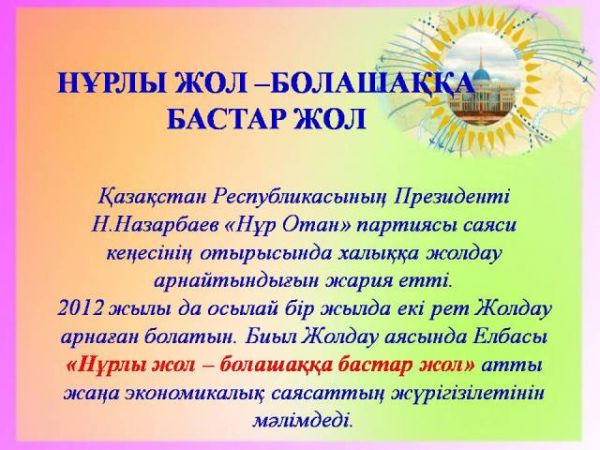 НҰРЛЫ ЖОЛ –БОЛАШАҚҚА БАСТАР ЖОЛ

Қазақстан Республикасының Президенті Н.Назарбаев «Нұр Отан» партиясы саяси кеңесінің отырысында халыққа жолдау арнайтындығын жария етті.
2012 жылы да осылай бір жылда екі рет Жолдау арнаған болатын. Биыл Жолдау аясында Елбасы «Нұрлы жол – болашаққа бастар жол» атты жаңа экономикалық саясаттың жүргізілетінін мәлімдеді.